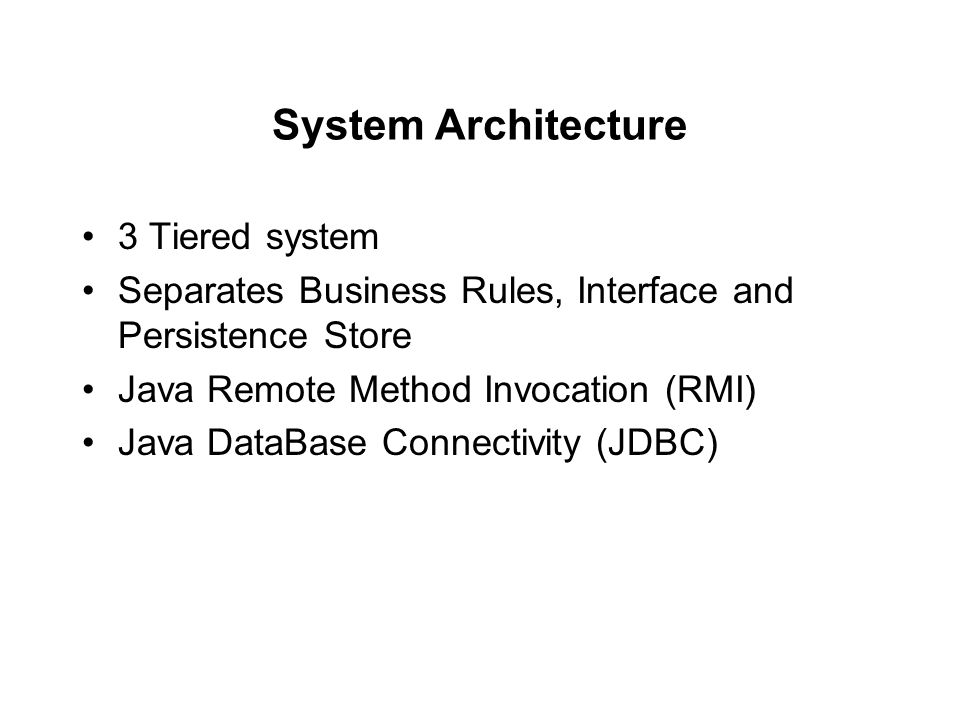 System Architecture

• 3 Tiered system
• Separates Business Rules, Interface and Persistence Store
• Java Remote Method Invocation (RMI)
• Java DataBase Connectivity (JDBC)